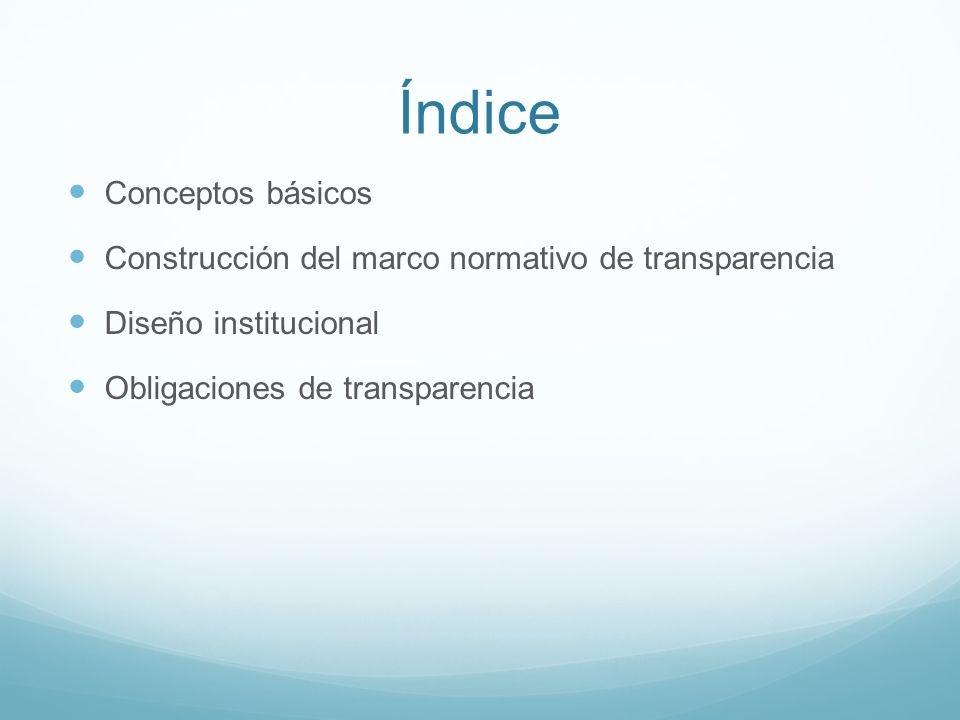 Índice

- Conceptos básicos
- Construcción del marco normativo de transparencia
- Diseño institucional
- Obligaciones de transparencia